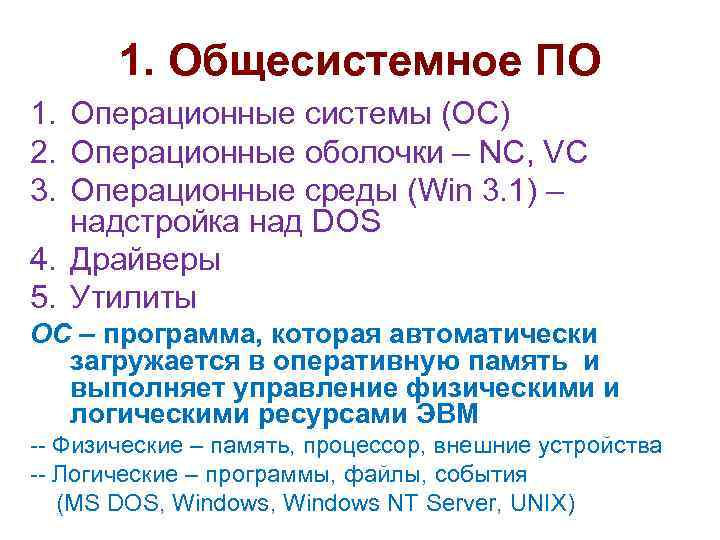 1. Общесистемное ПО

1. Операционные системы (ОС)
2. Операционные оболочки – NC, VC
3. Операционные среды (Win 3.1) – надстройка над DOS
4. Драйверы
5. Утилиты

ОС – программа, которая автоматически загружается в оперативную память и выполняет управление физическими и логическими ресурсами ЭВМ

-- Физические – память, процессор, внешние устройства
-- Логические – программы, файлы, события
(MS DOS, Windows, Windows NT Server, UNIX)